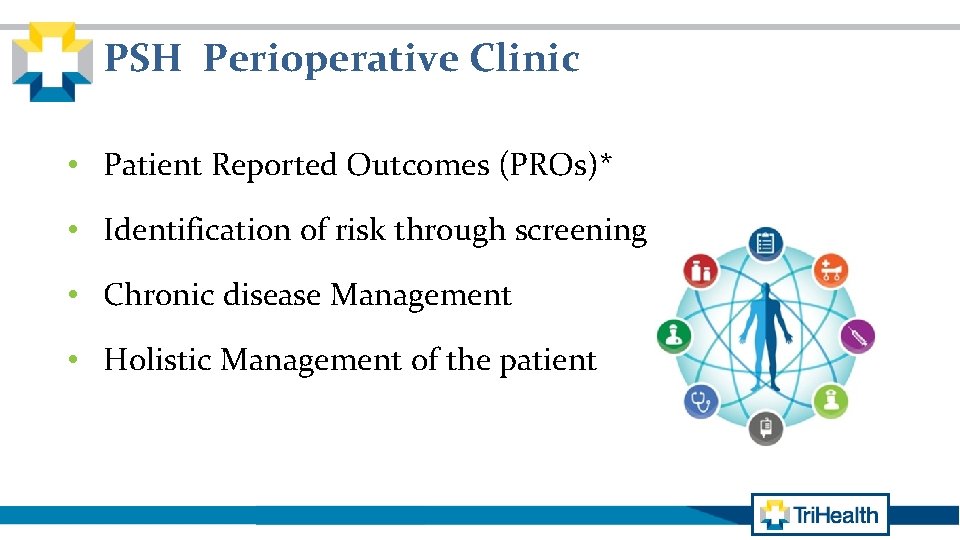 PSH Perioperative Clinic

• Patient Reported Outcomes (PROs)*

• Identification of risk through screening

• Chronic disease Management

• Holistic Management of the patient

TriHealth